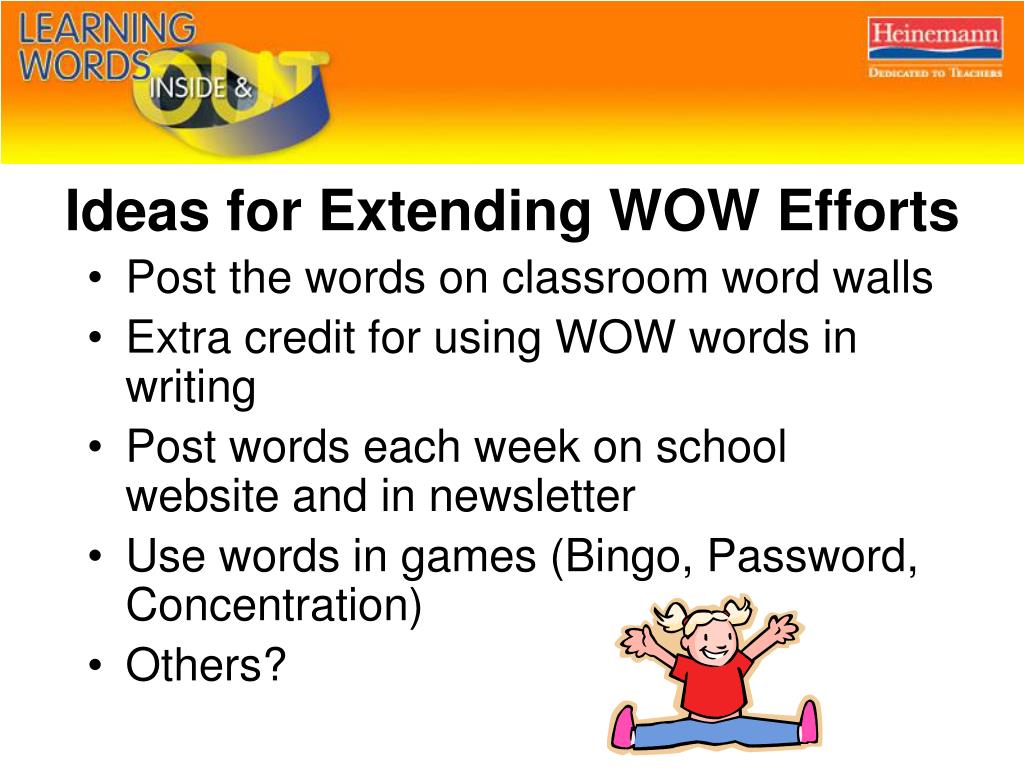 LEARNING WORDS INSIDE & OUT

Heinemann
DEDICATED TO TEACHERS

Ideas for Extending WOW Efforts

• Post the words on classroom word walls
• Extra credit for using WOW words in writing
• Post words each week on school website and in newsletter
• Use words in games (Bingo, Password, Concentration)
• Others?